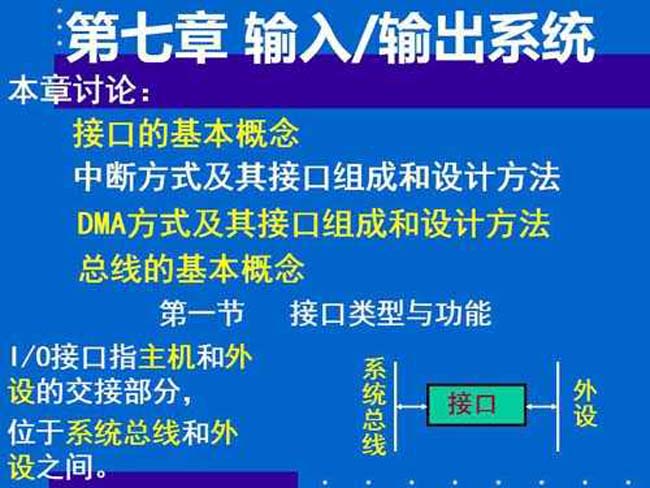 第七章 输入/输出系统

本章讨论：

接口的基本概念

中断方式及其接口组成和设计方法

DMA方式及其接口组成和设计方法

总线的基本概念

第一节 接口类型与功能

I/O接口指主机和外设的交接部分，位于系统总线和外设之间。

系统总线

接口

外设